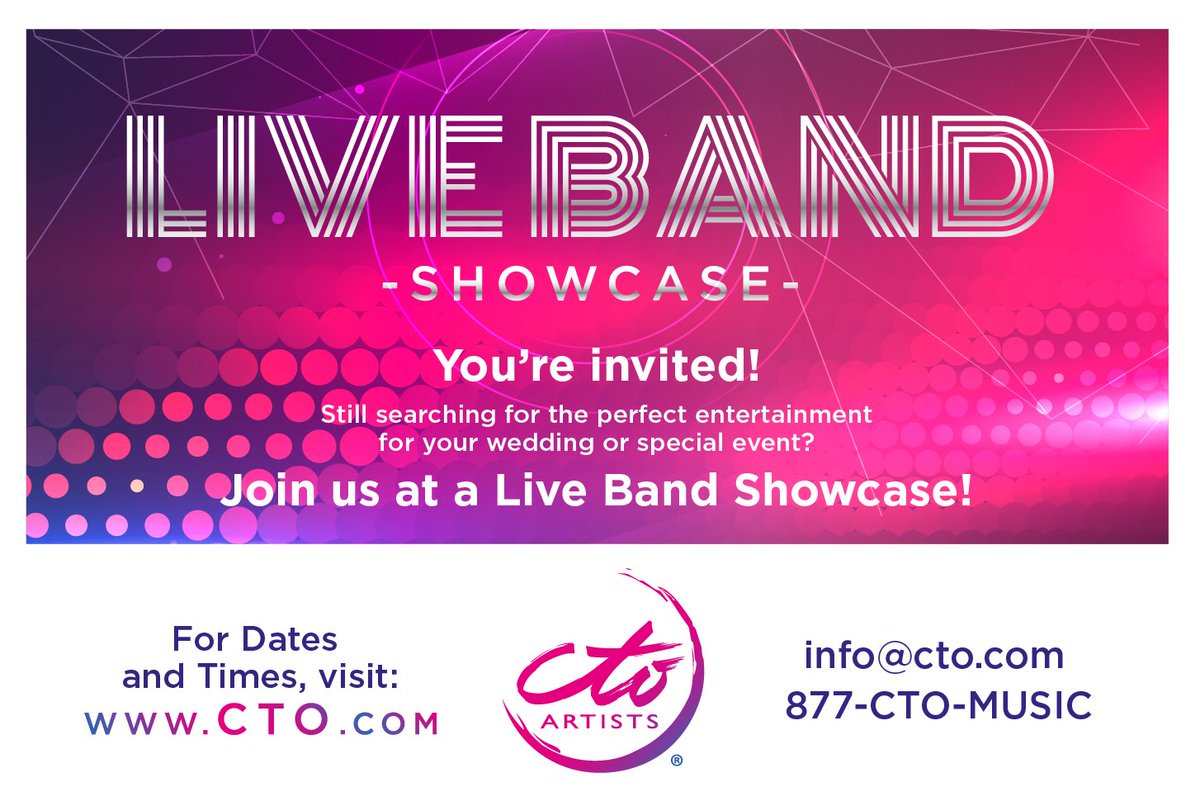 LIVE BAND
-SHOWCASE-

You're invited!

Still searching for the perfect entertainment for your wedding or special event?

Join us at a Live Band Showcase!

For Dates and Times, visit:
WWW.CTO.COM

cto
ARTISTS
®

info@cto.com
877-CTO-MUSIC